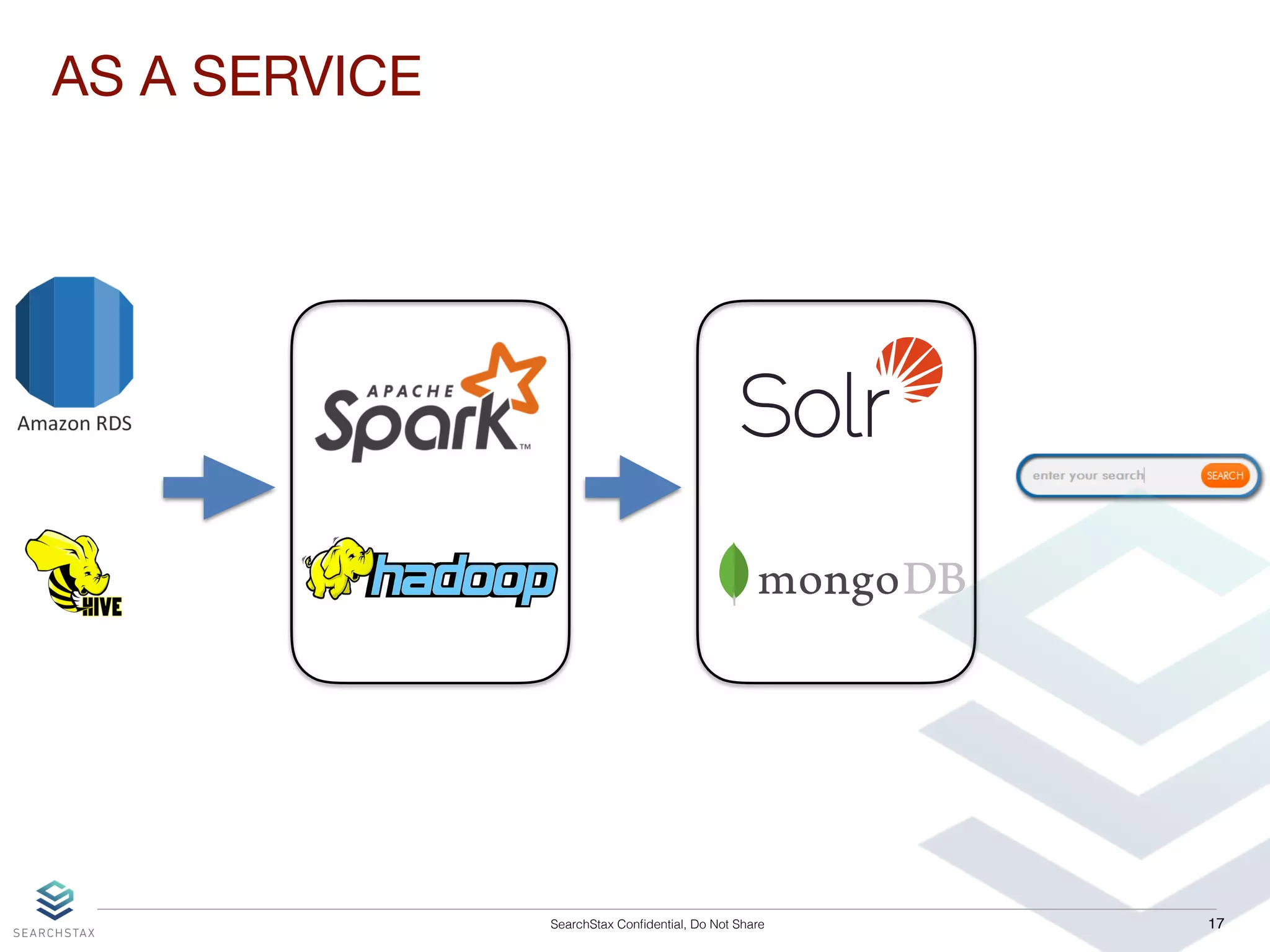 AS A SERVICE

Amazon RDS

HIVE

APACHE Spark™

hadoop

Solr

mongoDB

enter your search

SEARCH

SEARCHSTAX

SearchStax Confidential, Do Not Share

17